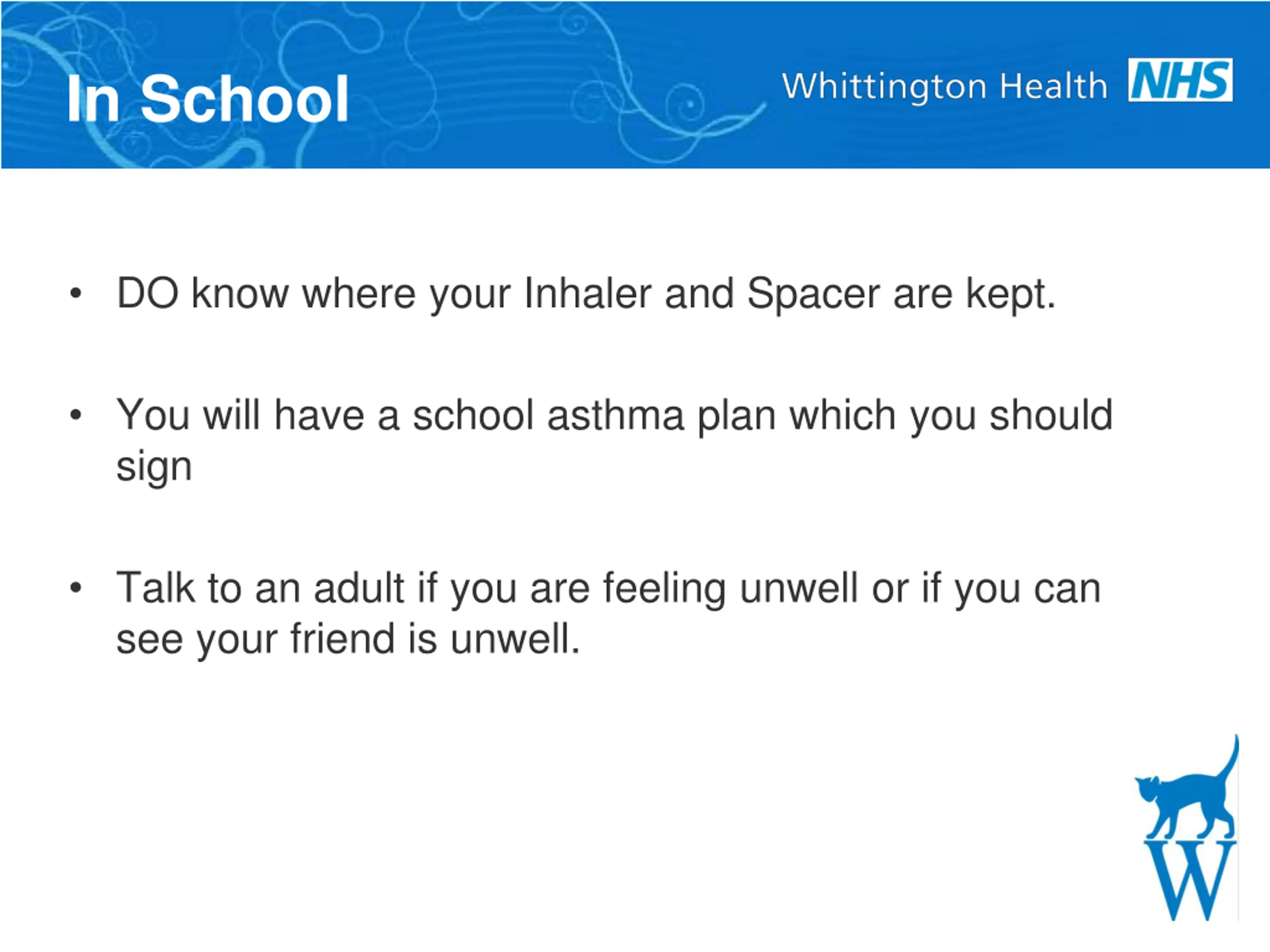 In School

Whittington Health NHS

• DO know where your Inhaler and Spacer are kept.

• You will have a school asthma plan which you should sign

• Talk to an adult if you are feeling unwell or if you can see your friend is unwell.

W